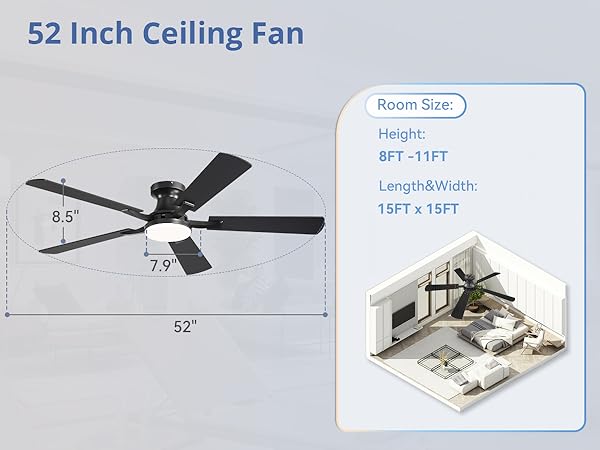 52 Inch Ceiling Fan

8.5"

7.9"

52"

Room Size:

Height:
8FT -11FT

Length&Width:
15FT x 15FT